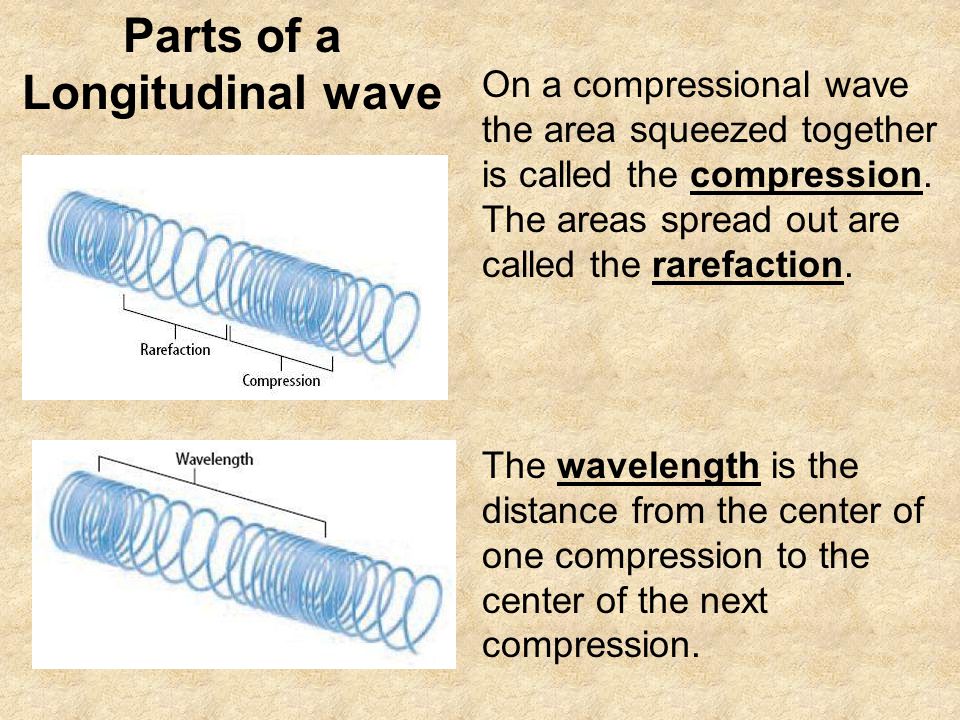 Parts of a Longitudinal wave

Rarefaction

Compression

On a compressional wave the area squeezed together is called the compression. The areas spread out are called the rarefaction.

Wavelength

The wavelength is the distance from the center of one compression to the center of the next compression.